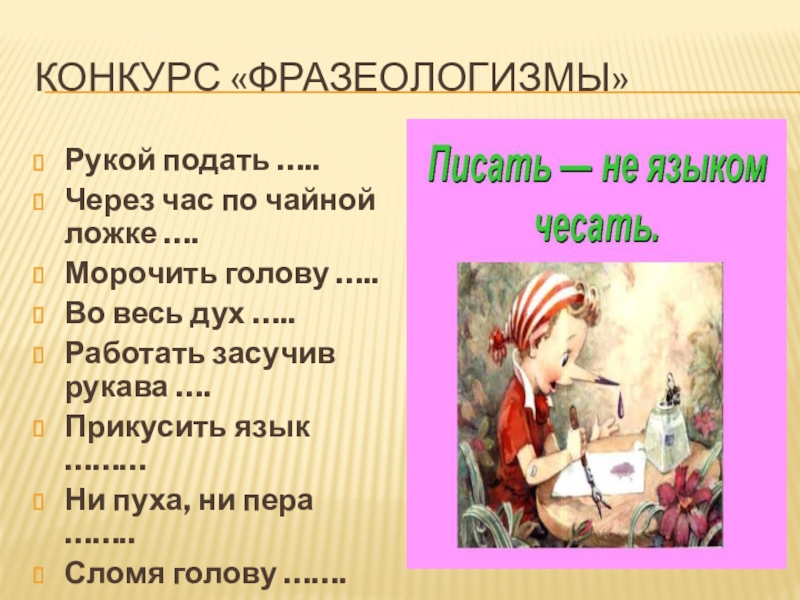 КОНКУРС «ФРАЗЕОЛОГИЗМЫ»

Рукой подать …..
Через час по чайной ложке ….
Морочить голову …..
Во весь дух …..
Работать засучив рукава ….
Прикусить язык ………
Ни пуха, ни пера ……..
Сломя голову …….

Писать — не языком чесать.